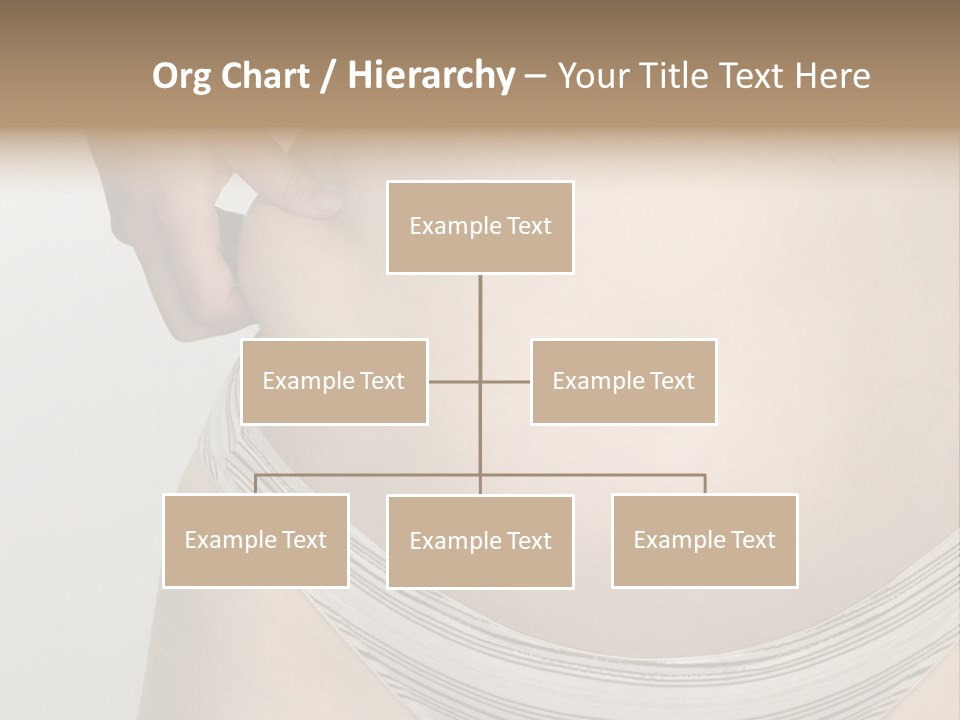 Org Chart / Hierarchy – Your Title Text Here

Example Text

Example Text

Example Text

Example Text

Example Text

Example Text